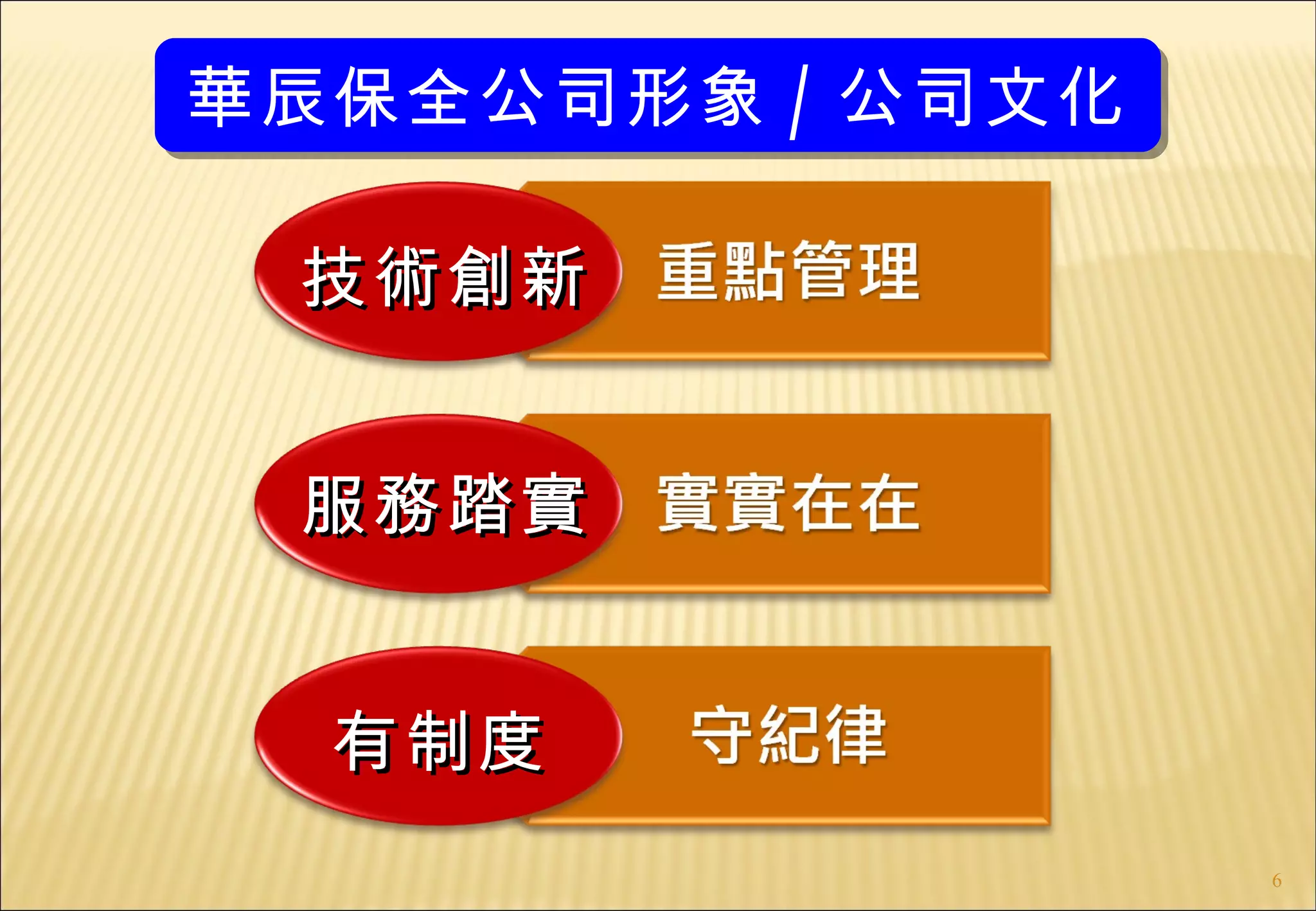 華辰保全公司形象 / 公司文化

技術創新

重點管理

服務踏實

實實在在

有制度

守紀律

6